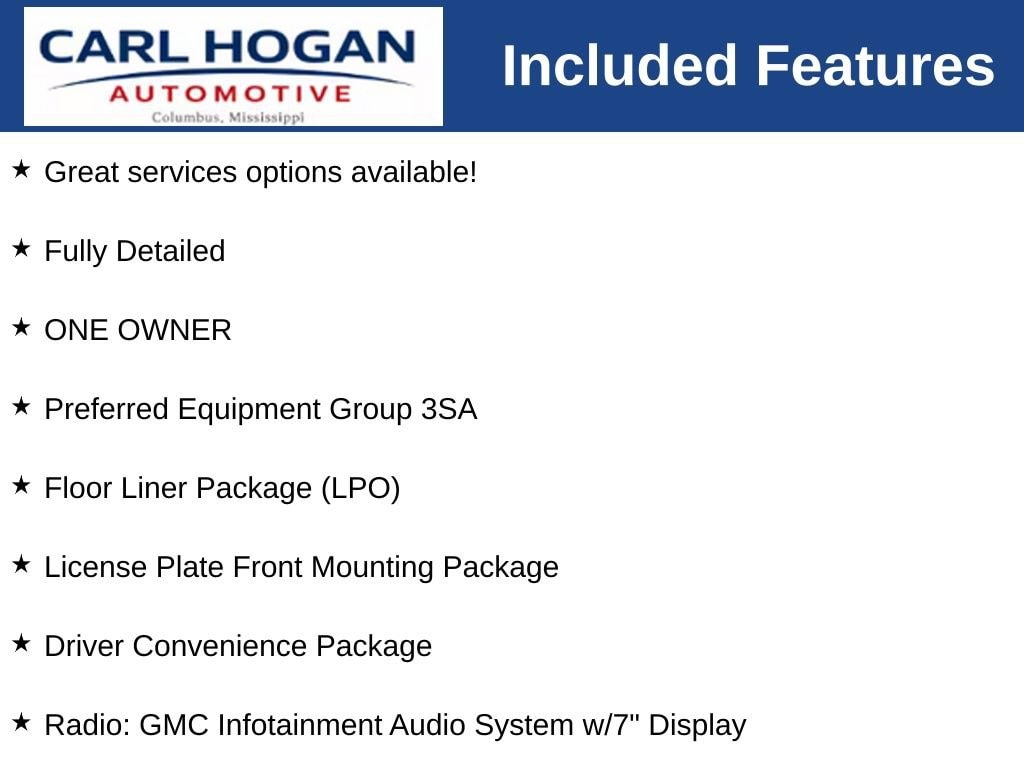 CARL HOGAN
AUTOMOTIVE
Columbus, Mississippi

Included Features

★ Great services options available!

★ Fully Detailed

★ ONE OWNER

★ Preferred Equipment Group 3SA

★ Floor Liner Package (LPO)

★ License Plate Front Mounting Package

★ Driver Convenience Package

★ Radio: GMC Infotainment Audio System w/7" Display